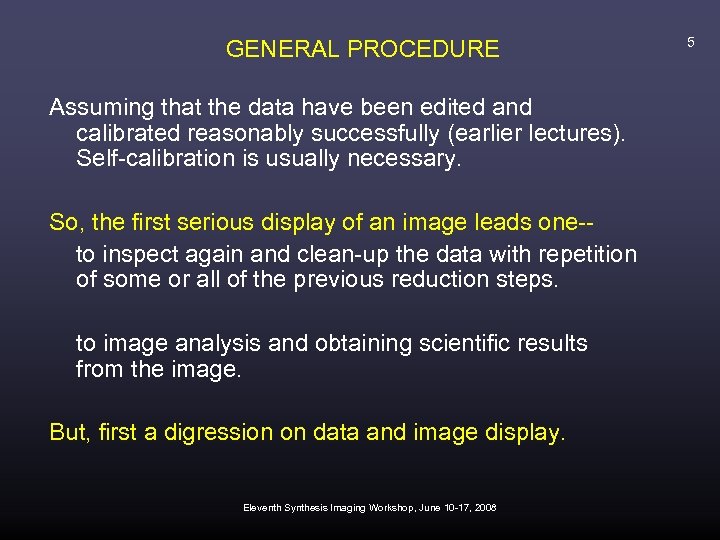 GENERAL PROCEDURE

5

Assuming that the data have been edited and calibrated reasonably successfully (earlier lectures). Self-calibration is usually necessary.

So, the first serious display of an image leads one--

to inspect again and clean-up the data with repetition of some or all of the previous reduction steps.

to image analysis and obtaining scientific results from the image.

But, first a digression on data and image display.

Eleventh Synthesis Imaging Workshop, June 10-17, 2008